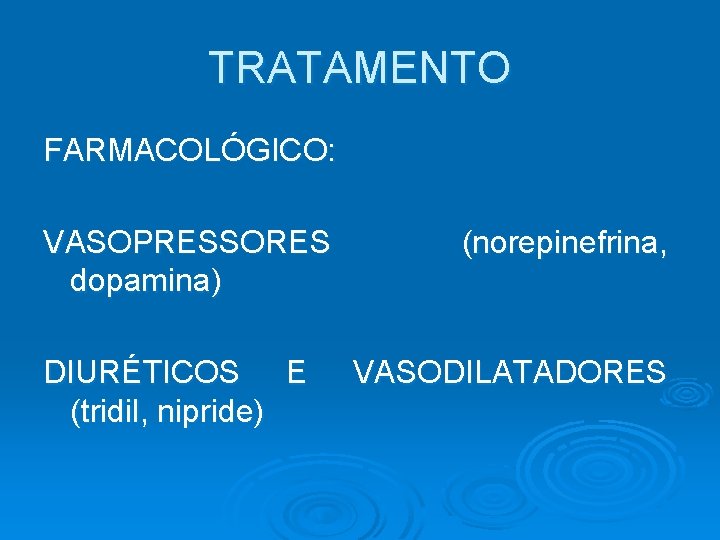 TRATAMENTO

FARMACOLÓGICO:

VASOPRESSORES (norepinefrina, dopamina)

DIURÉTICOS E VASODILATADORES (tridil, nipride)